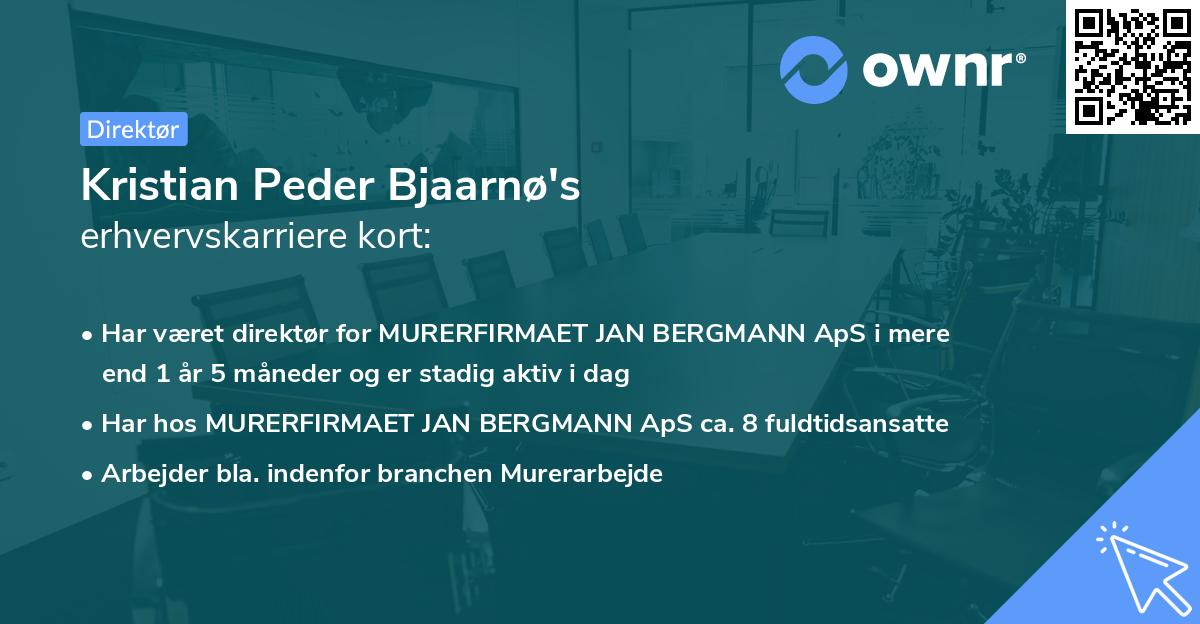 ownr®

Direktør

Kristian Peder Bjaarnø's erhvervskarriere kort:

• Har været direktør for MURERFIRMAET JAN BERGMANN ApS i mere end 1 år 5 måneder og er stadig aktiv i dag
• Har hos MURERFIRMAET JAN BERGMANN ApS ca. 8 fuldtidsansatte
• Arbejder bla. indenfor branchen Murerarbejde